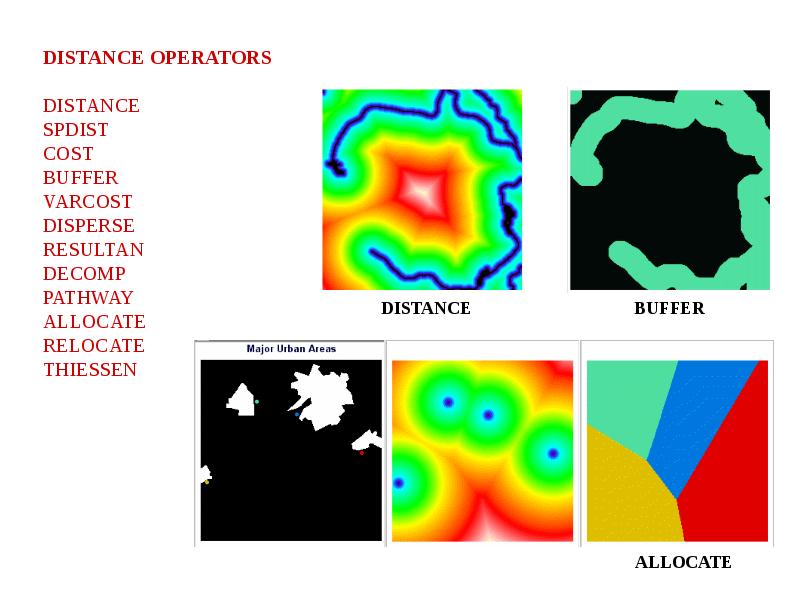 DISTANCE OPERATORS

DISTANCE
SPDIST
COST
BUFFER
VARCOST
DISPERSE
RESULTAN
DECOMP
PATHWAY
ALLOCATE
RELOCATE
THIESSEN

DISTANCE

BUFFER

Major Urban Areas

ALLOCATE